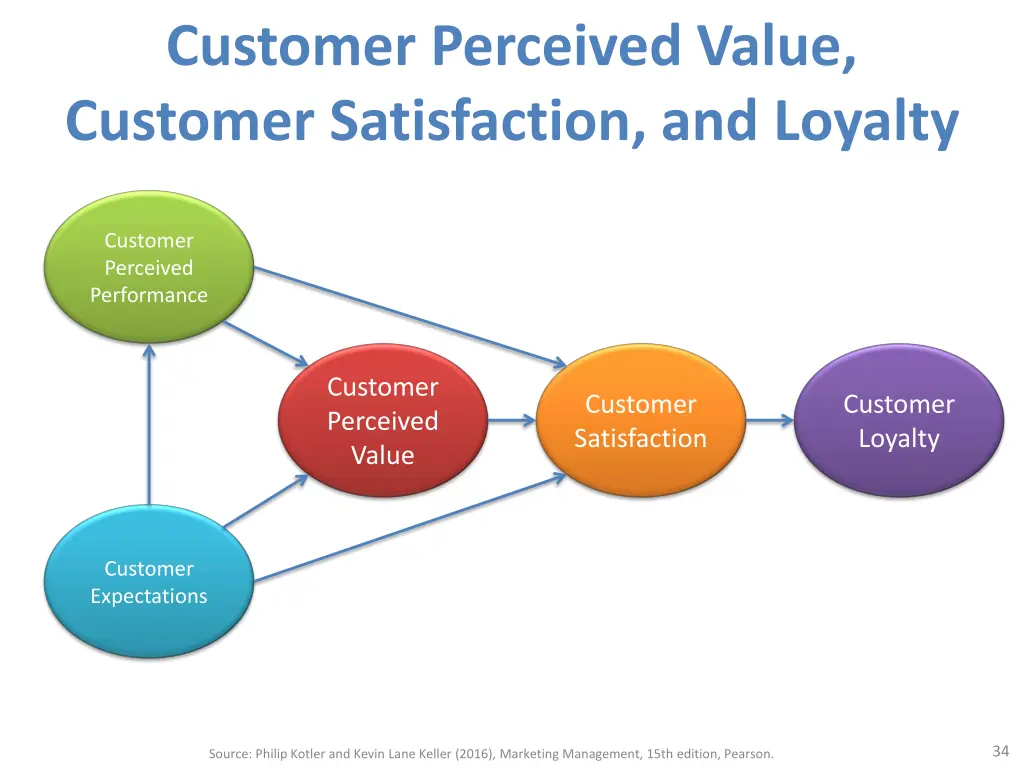 Customer Perceived Value, Customer Satisfaction, and Loyalty

Customer Perceived Performance

Customer Perceived Value

Customer Satisfaction

Customer Loyalty

Customer Expectations

Source: Philip Kotler and Kevin Lane Keller (2016), Marketing Management, 15th edition, Pearson.

34